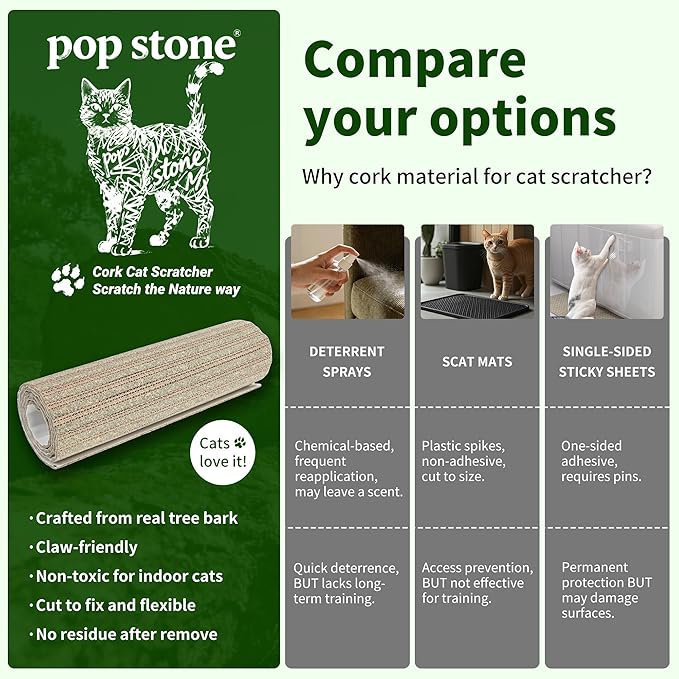 pop stone®

pop stone

Cork Cat Scratcher
Scratch the Nature way

Cats love it!

· Crafted from real tree bark
· Claw-friendly
· Non-toxic for indoor cats
· Cut to fix and flexible
· No residue after remove

Compare your options

Why cork material for cat scratcher?

| DETERRENT SPRAYS | SCAT MATS | SINGLE-SIDED STICKY SHEETS |
|---|---|---|
| Chemical-based, frequent reapplication, may leave a scent. | Plastic spikes, non-adhesive, cut to size. | One-sided adhesive, requires pins. |
| Quick deterrence, BUT lacks long-term training. | Access prevention, BUT not effective for training. | Permanent protection BUT may damage surfaces. |